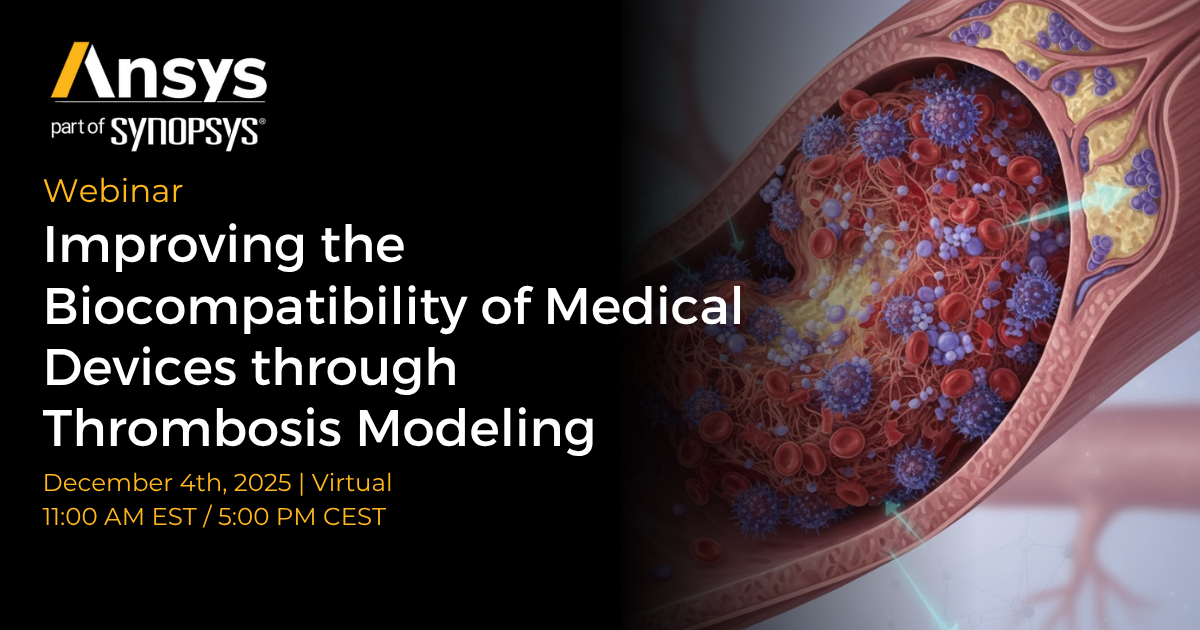 Ansys
part of SYNOPSYS®

Webinar

Improving the Biocompatibility of Medical Devices through Thrombosis Modeling

December 4th, 2025 | Virtual
11:00 AM EST / 5:00 PM CEST